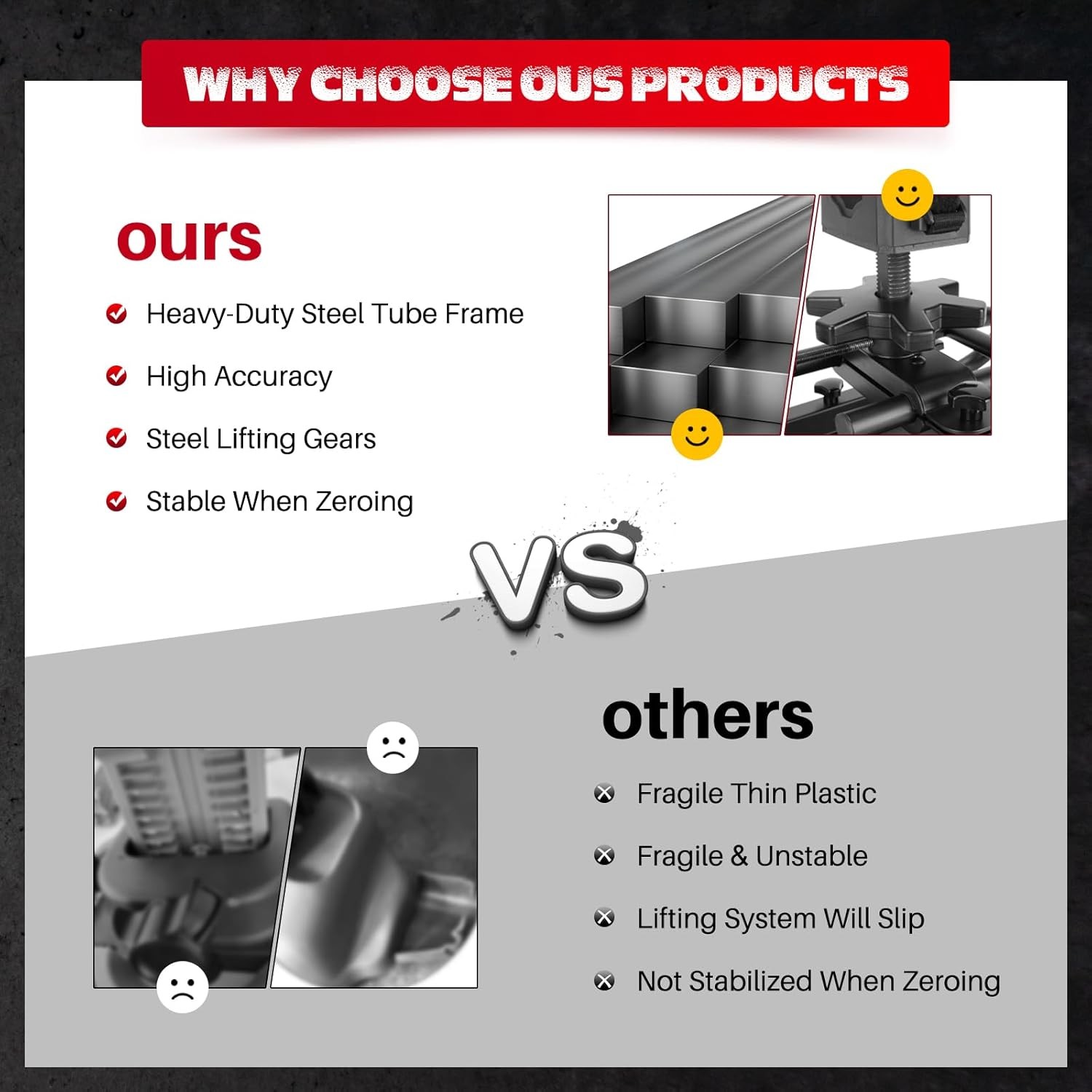 WHY CHOOSE OUS PRODUCTS

ours

Heavy-Duty Steel Tube Frame

High Accuracy

Steel Lifting Gears

Stable When Zeroing

VS

others

Fragile Thin Plastic

Fragile & Unstable

Lifting System Will Slip

Not Stabilized When Zeroing